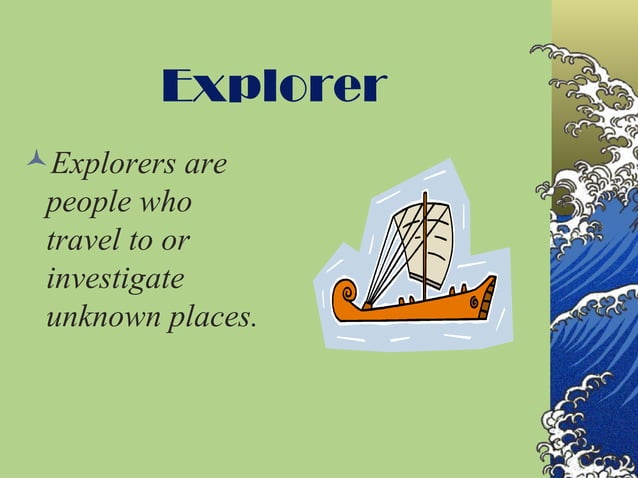 Explorer

Explorers are people who travel to or investigate unknown places.